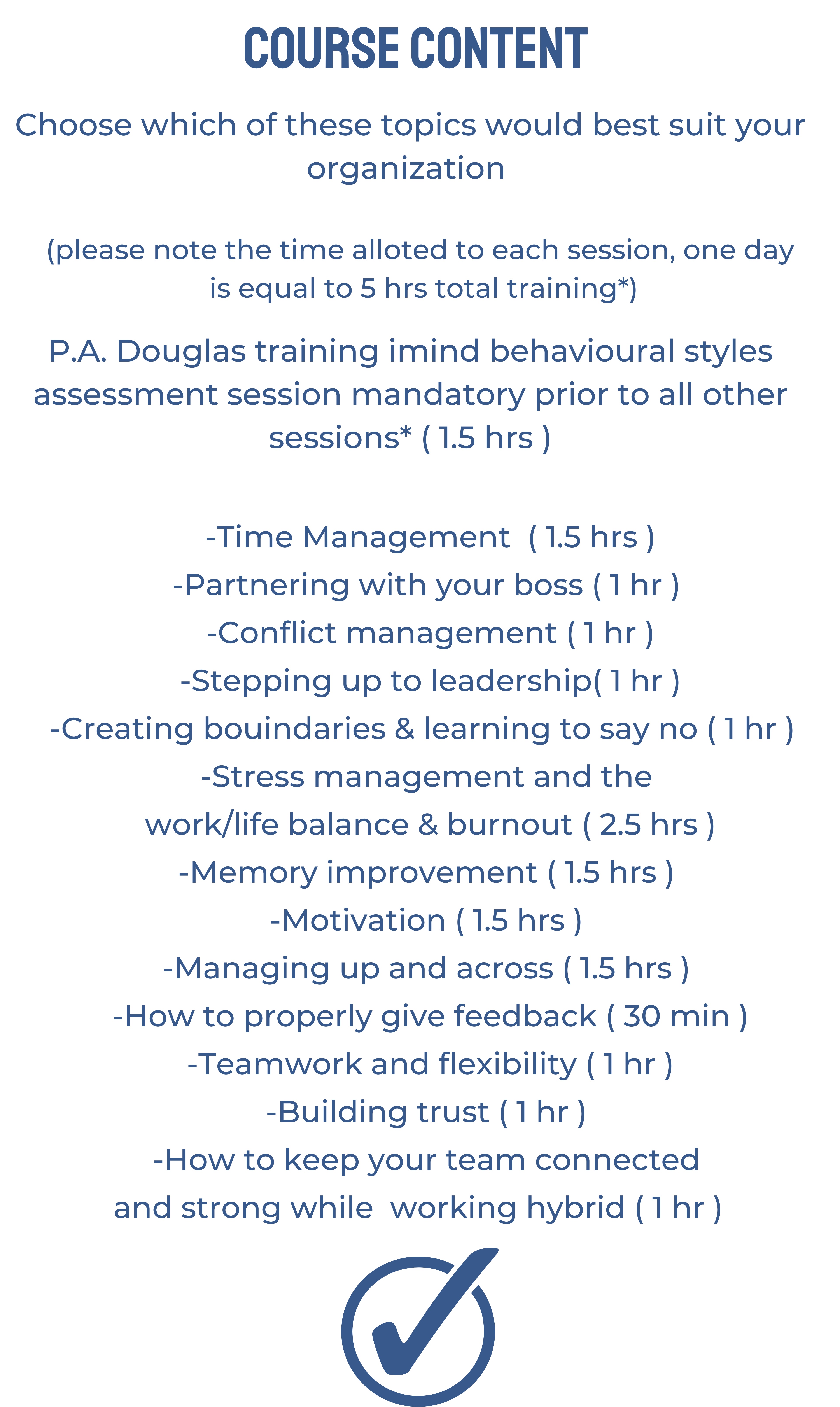 COURSE CONTENT

Choose which of these topics would best suit your organization

(please note the time alloted to each session, one day is equal to 5 hrs total training*)

P.A. Douglas training imind behavioural styles assessment session mandatory prior to all other sessions* ( 1.5 hrs )

-Time Management ( 1.5 hrs )
-Partnering with your boss ( 1 hr )
-Conflict management ( 1 hr )
-Stepping up to leadership( 1 hr )
-Creating bouindaries & learning to say no ( 1 hr )
-Stress management and the work/life balance & burnout ( 2.5 hrs )
-Memory improvement ( 1.5 hrs )
-Motivation ( 1.5 hrs )
-Managing up and across ( 1.5 hrs )
-How to properly give feedback ( 30 min )
-Teamwork and flexibility ( 1 hr )
-Building trust ( 1 hr )
-How to keep your team connected and strong while working hybrid ( 1 hr )